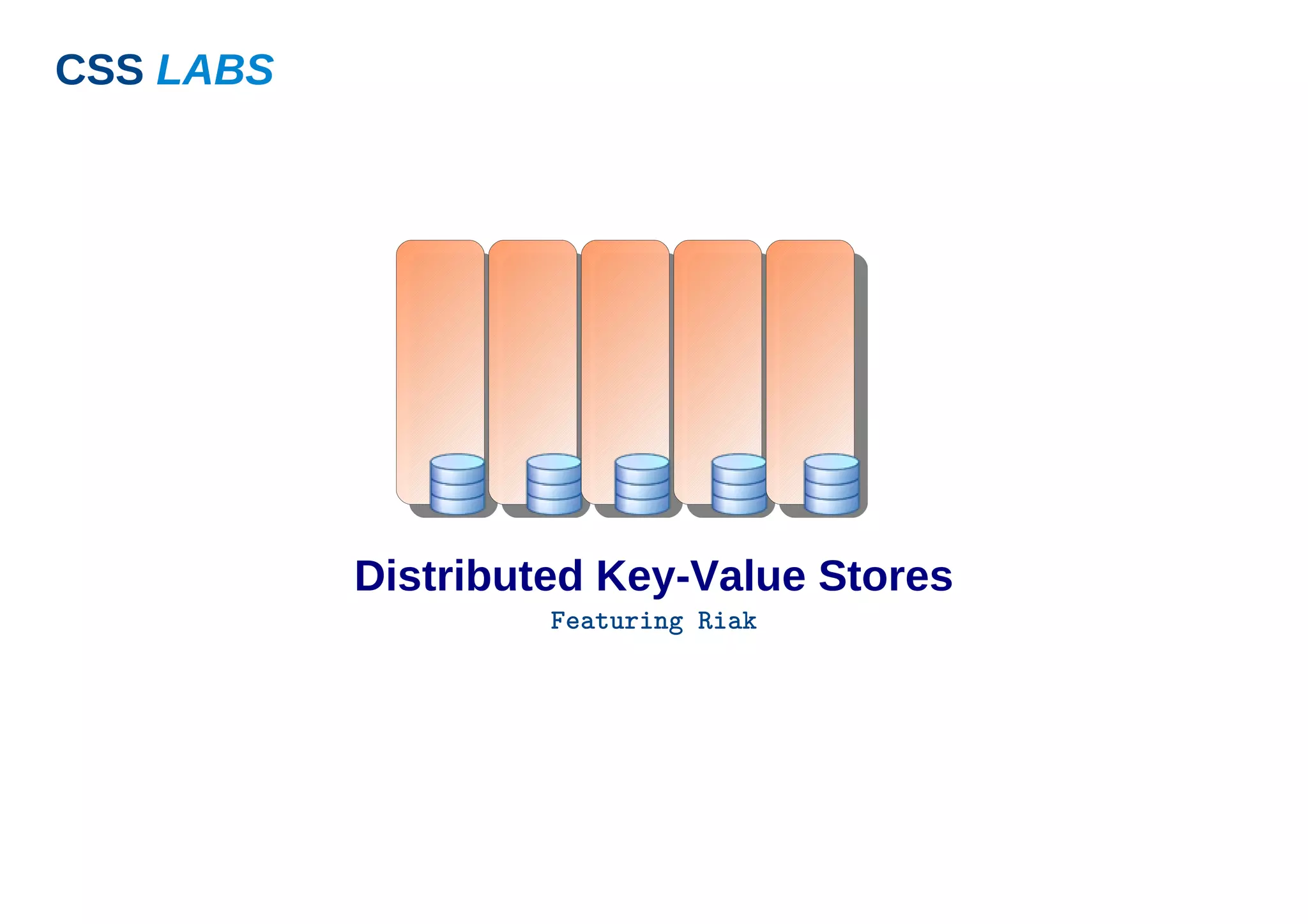 CSS LABS

Distributed Key-Value Stores

Featuring Riak